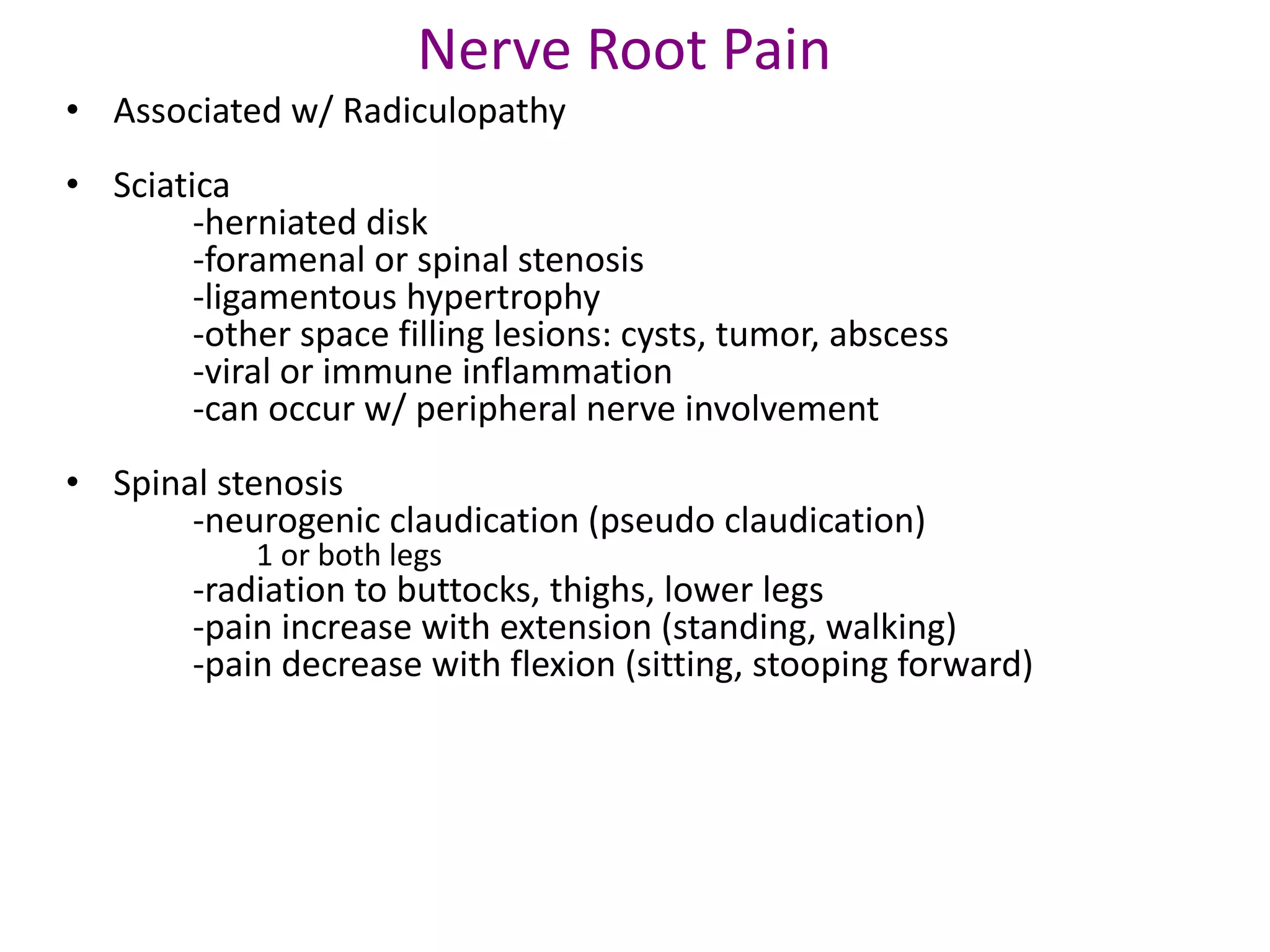 Nerve Root Pain

• Associated w/ Radiculopathy

• Sciatica
-herniated disk
-foramenal or spinal stenosis
-ligamentous hypertrophy
-other space filling lesions: cysts, tumor, abscess
-viral or immune inflammation
-can occur w/ peripheral nerve involvement

• Spinal stenosis
-neurogenic claudication (pseudo claudication)
1 or both legs
-radiation to buttocks, thighs, lower legs
-pain increase with extension (standing, walking)
-pain decrease with flexion (sitting, stooping forward)